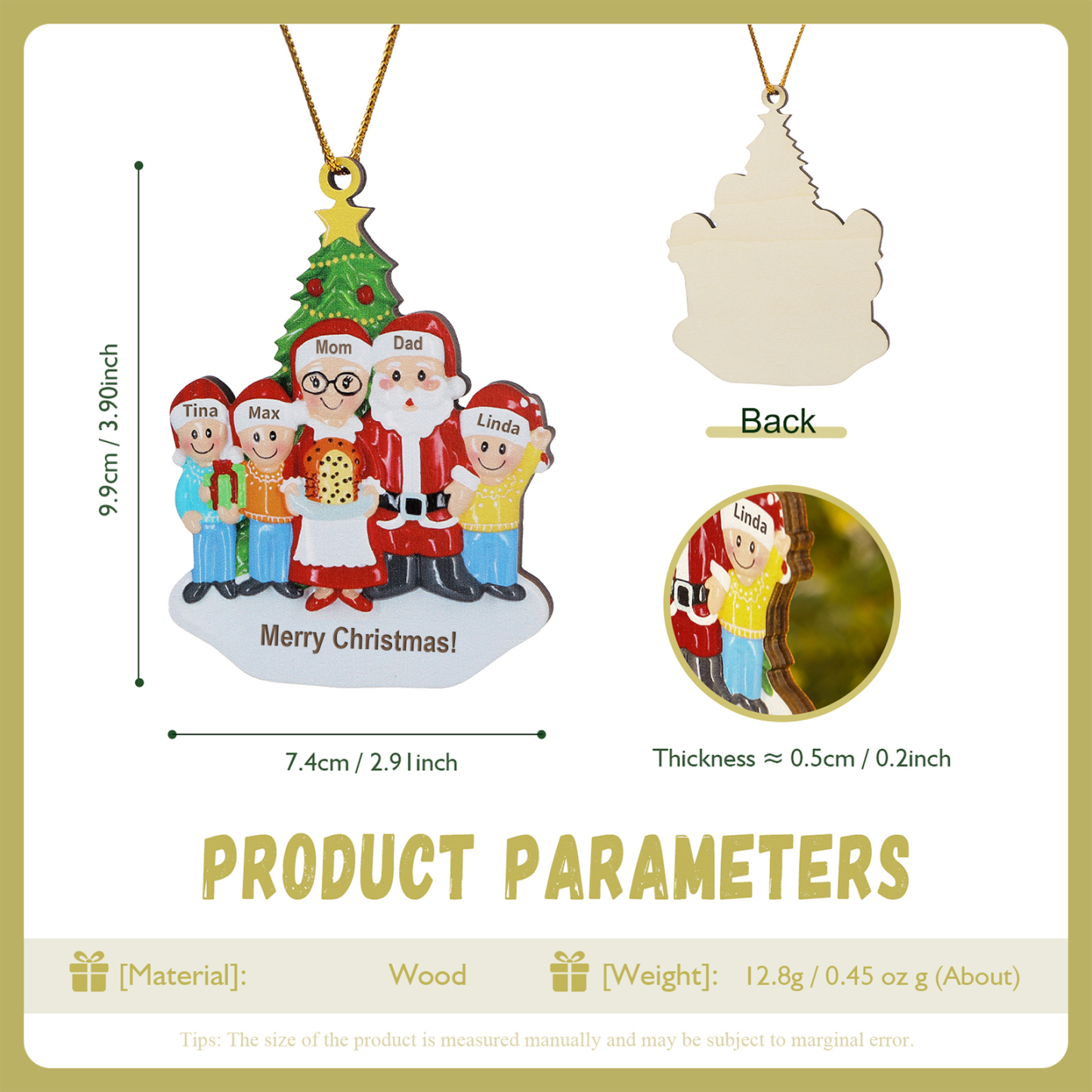 9.9cm / 3.90inch

Mom
Dad
Tina
Max
Linda

Merry Christmas!

7.4cm / 2.91inch

Back

Linda

Thickness ≈ 0.5cm / 0.2inch

PRODUCT PARAMETERS

[Material]: Wood
[Weight]: 12.8g / 0.45 oz g (About)

Tips: The size of the product is measured manually and may be subject to marginal error.